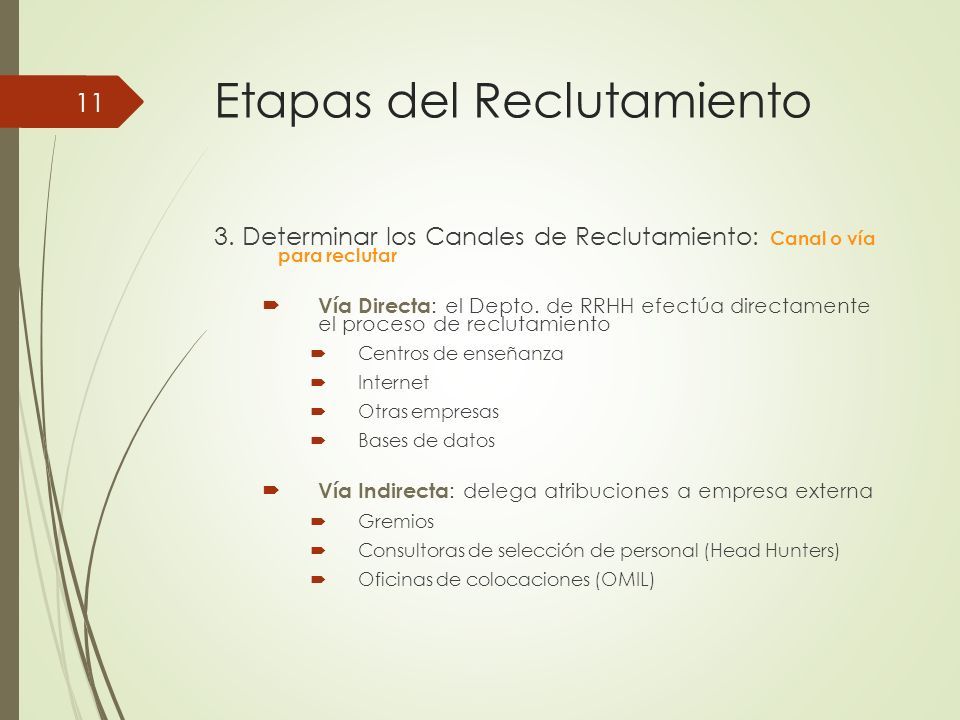 11

Etapas del Reclutamiento

3. Determinar los Canales de Reclutamiento: Canal o vía para reclutar

Vía Directa: el Depto. de RRHH efectúa directamente el proceso de reclutamiento

Centros de enseñanza

Internet

Otras empresas

Bases de datos

Vía Indirecta: delega atribuciones a empresa externa

Gremios

Consultoras de selección de personal (Head Hunters)

Oficinas de colocaciones (OMIL)